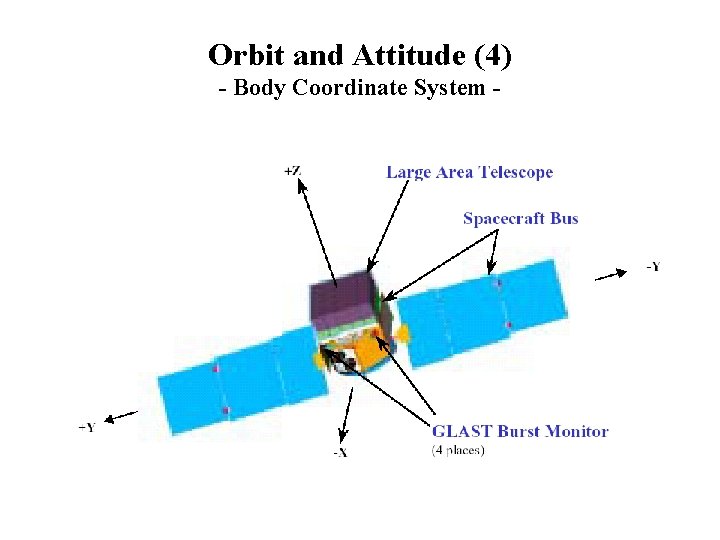 Orbit and Attitude (4)
- Body Coordinate System -

+Z

Large Area Telescope

Spacecraft Bus

-Y

+Y

-X

GLAST Burst Monitor
(4 places)